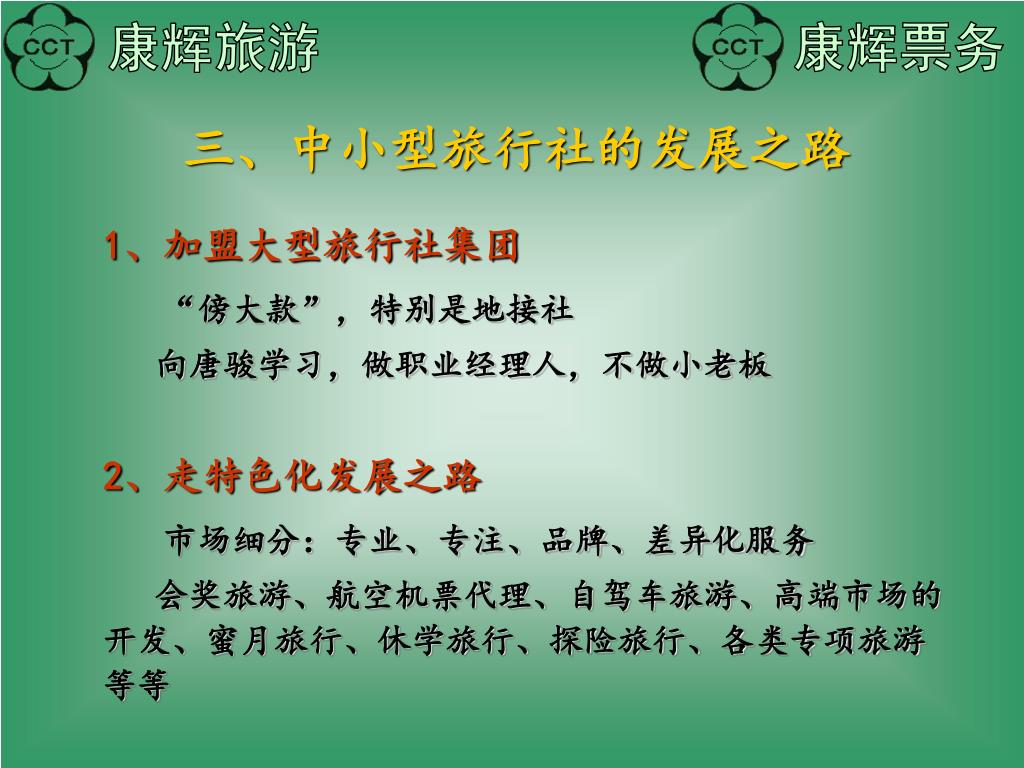 CCT 康辉旅游

CCT 康辉票务

三、中小型旅行社的发展之路

1、加盟大型旅行社集团

“傍大款”，特别是地接社

向唐骏学习，做职业经理人，不做小老板

2、走特色化发展之路

市场细分：专业、专注、品牌、差异化服务

会奖旅游、航空机票代理、自驾车旅游、高端市场的开发、蜜月旅行、休学旅行、探险旅行、各类专项旅游等等